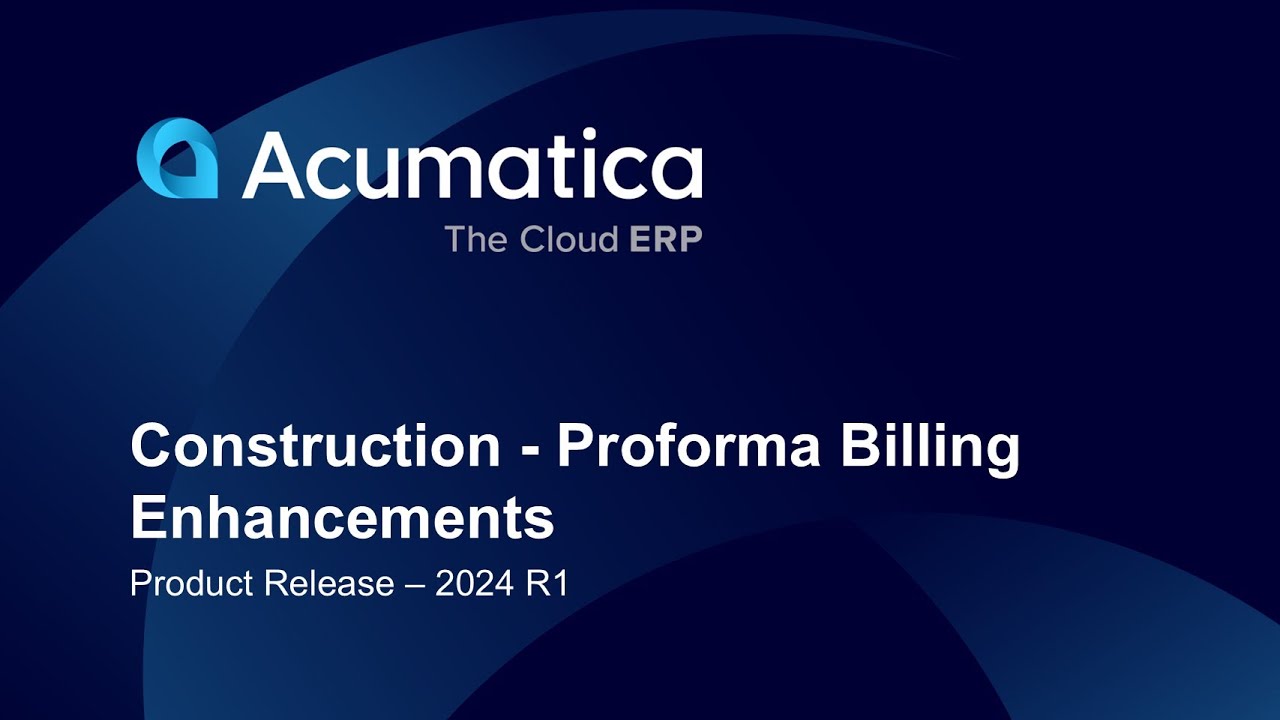 Acumatica
The Cloud ERP

Construction - Proforma Billing Enhancements
Product Release – 2024 R1